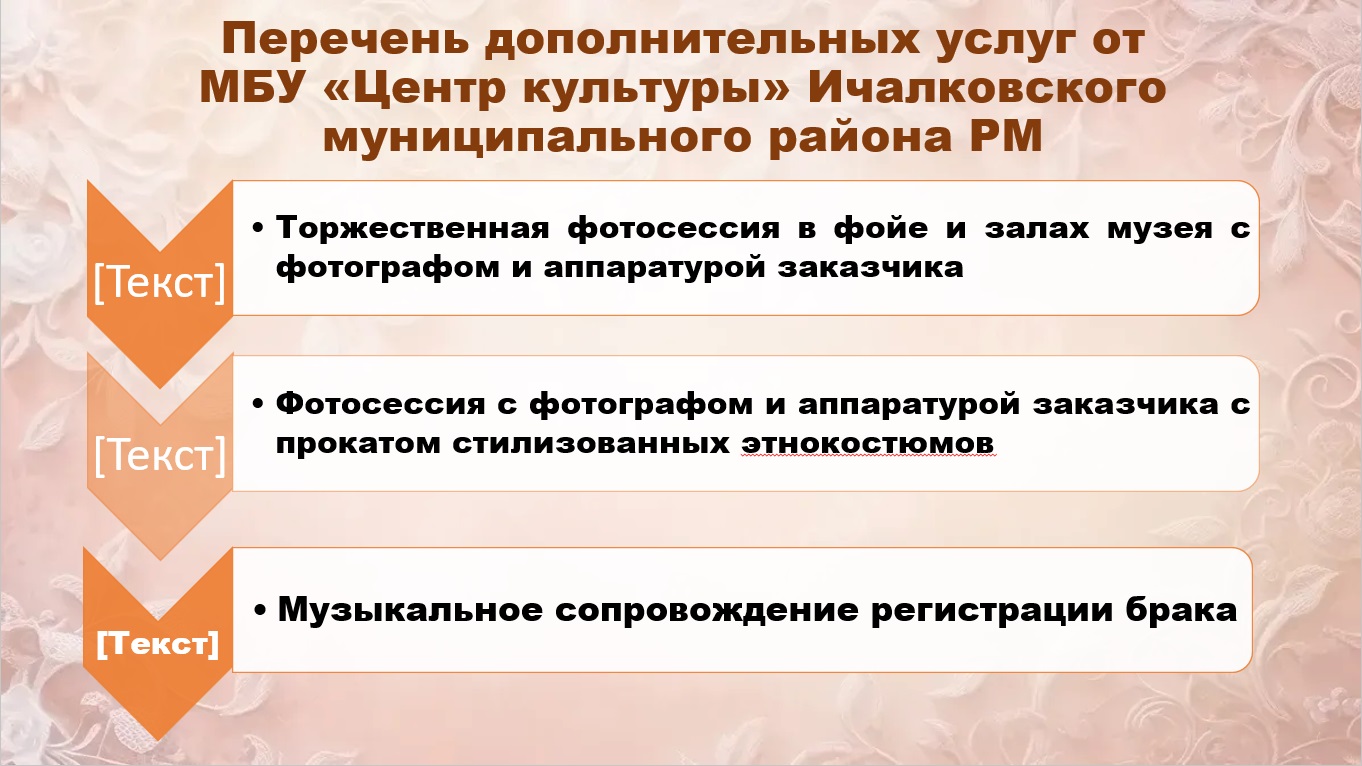 Перечень дополнительных услуг от МБУ «Центр культуры» Ичалковского муниципального района РМ

[Текст]

• Торжественная фотосессия в фойе и залах музея с фотографом и аппаратурой заказчика

[Текст]

• Фотосессия с фотографом и аппаратурой заказчика с прокатом стилизованных этнокостюмов

[Текст]

• Музыкальное сопровождение регистрации брака